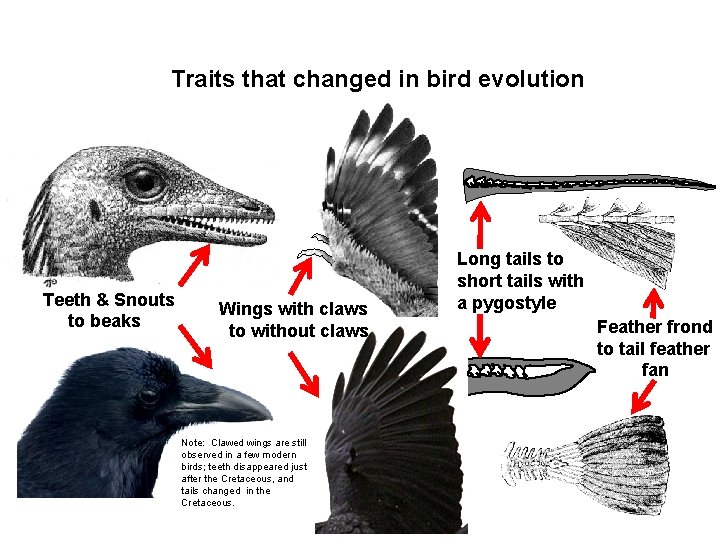 Traits that changed in bird evolution

Teeth & Snouts to beaks

Wings with claws to without claws

Long tails to short tails with a pygostyle

Feather frond to tail feather fan

Note: Clawed wings are still observed in a few modern birds; teeth disappeared just after the Cretaceous, and tails changed in the Cretaceous.